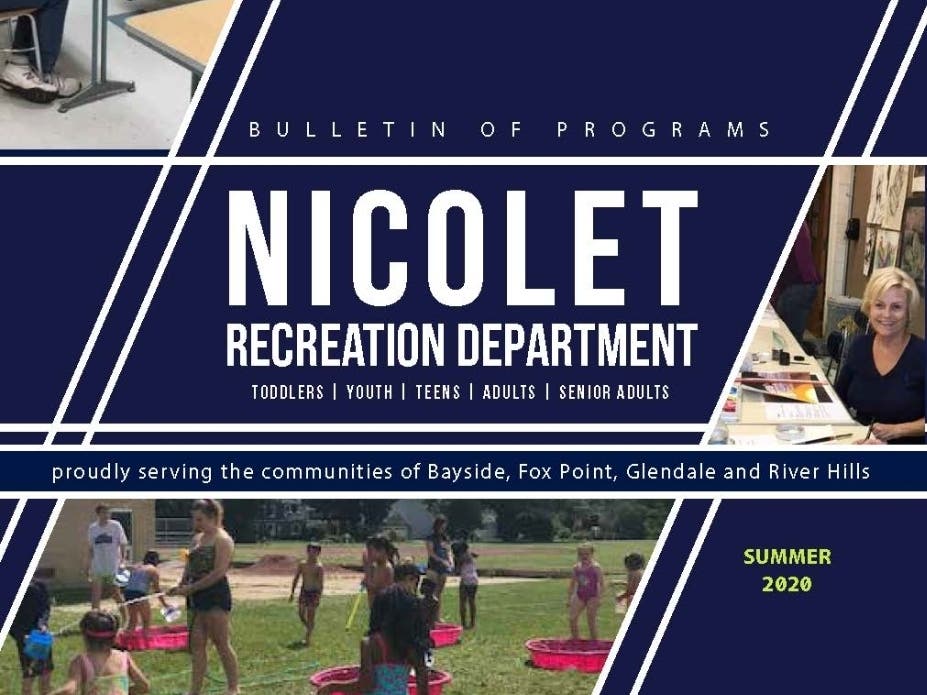 BULLETIN OF PROGRAMS

NICOLET

RECREATION DEPARTMENT

TODDLERS | YOUTH | TEENS | ADULTS | SENIOR ADULTS

proudly serving the communities of Bayside, Fox Point, Glendale and River Hills

SUMMER 2020